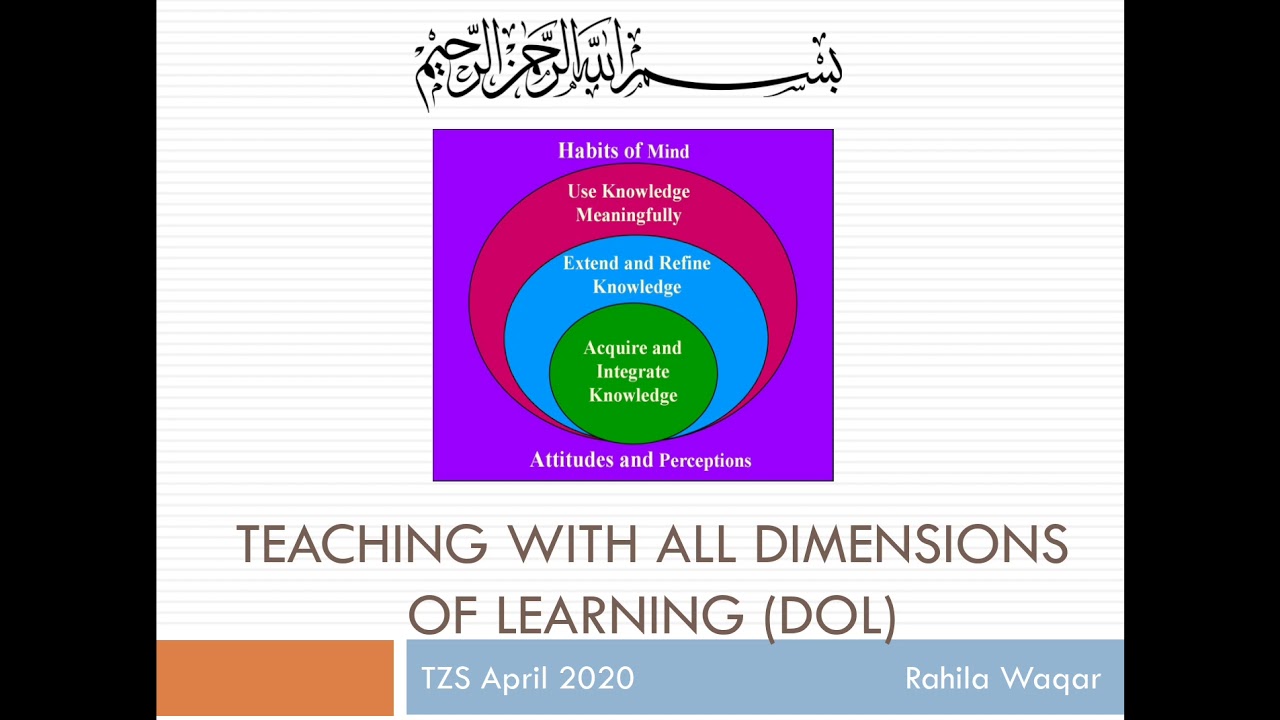 بسم الله الرحمن الرحيم

Habits of Mind

Use Knowledge Meaningfully

Extend and Refine Knowledge

Acquire and Integrate Knowledge

Attitudes and Perceptions

TEACHING WITH ALL DIMENSIONS OF LEARNING (DOL)

TZS April 2020

Rahila Waqar